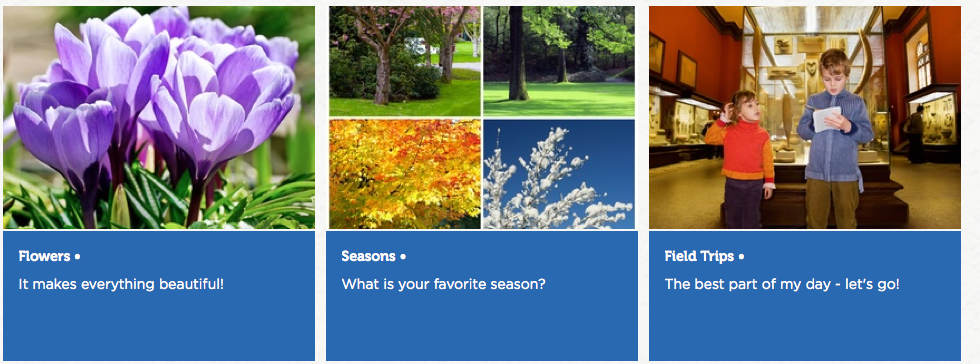 Flowers •

It makes everything beautiful!

Seasons •

What is your favorite season?

Field Trips •

The best part of my day - let's go!